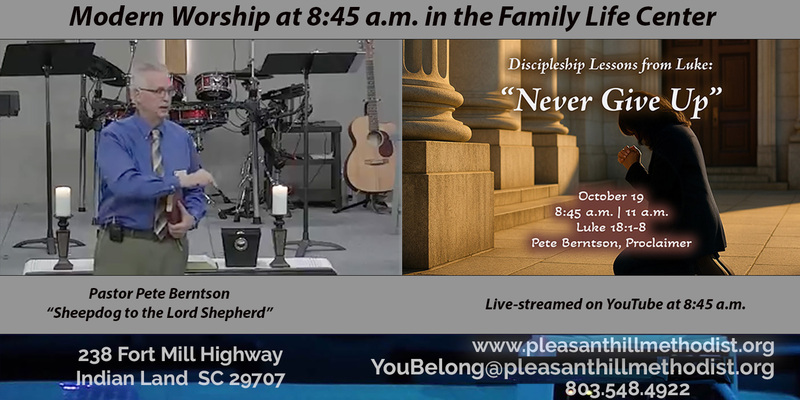 Modern Worship at 8:45 a.m. in the Family Life Center

Discipleship Lessons from Luke:
"Never Give Up"

October 19
8:45 a.m. | 11 a.m.
Luke 18:1-8
Pete Berntson, Proclaimer

Pastor Pete Berntson
"Sheepdog to the Lord Shepherd"

Live-streamed on YouTube at 8:45 a.m.

238 Fort Mill Highway
Indian Land SC 29707

www.pleasanthillmethodist.org
YouBelong@pleasanthillmethodist.org
803.548.4922